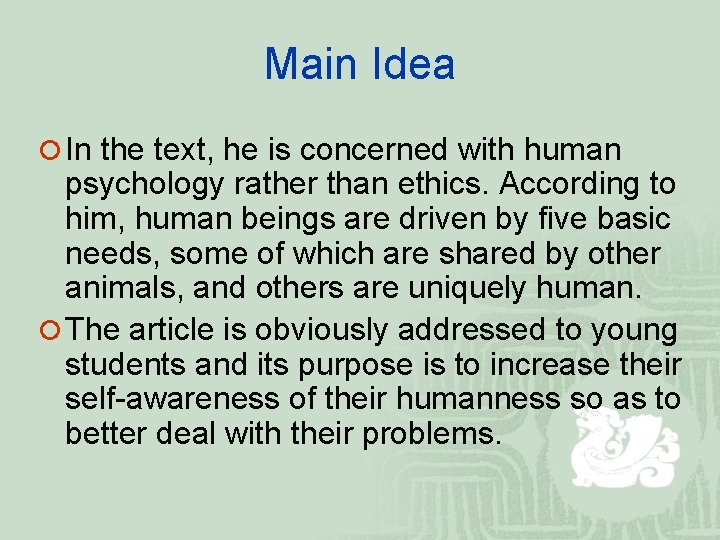 Main Idea

In the text, he is concerned with human psychology rather than ethics. According to him, human beings are driven by five basic needs, some of which are shared by other animals, and others are uniquely human.

The article is obviously addressed to young students and its purpose is to increase their self-awareness of their humanness so as to better deal with their problems.